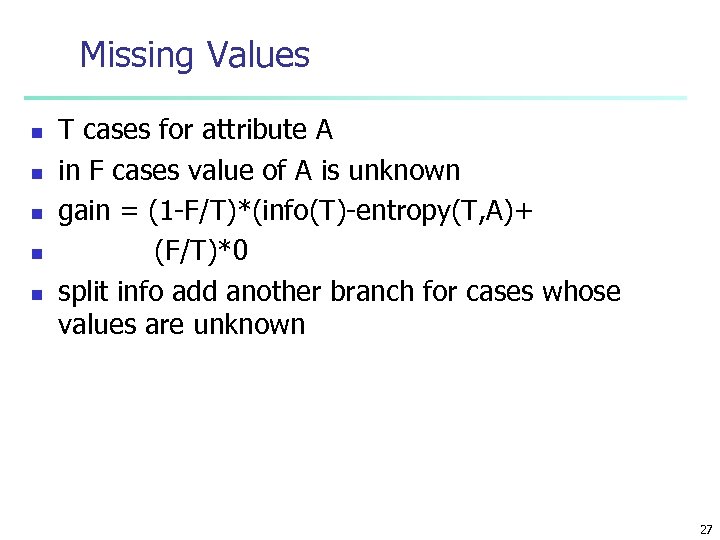 Missing Values

- T cases for attribute A
- in F cases value of A is unknown
- gain = (1-F/T)*(info(T)-entropy(T,A)+
- (F/T)*0
- split info add another branch for cases whose values are unknown

27